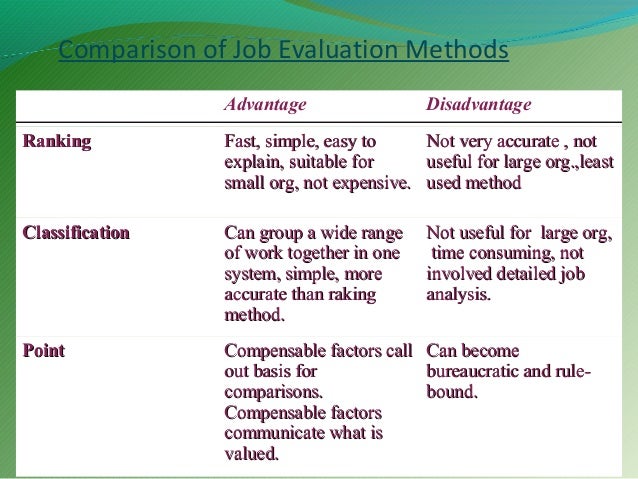 Comparison of Job Evaluation Methods

| | Advantage | Disadvantage |
|---|---|---|
| Ranking | Fast, simple, easy to explain, suitable for small org, not expensive. | Not very accurate , not useful for large org.,least used method |
| Classification | Can group a wide range of work together in one system, simple, more accurate than raking method. | Not useful for large org, time consuming, not involved detailed job analysis. |
| Point | Compensable factors call out basis for comparisons. Compensable factors communicate what is valued. | Can become bureaucratic and rule-bound. |